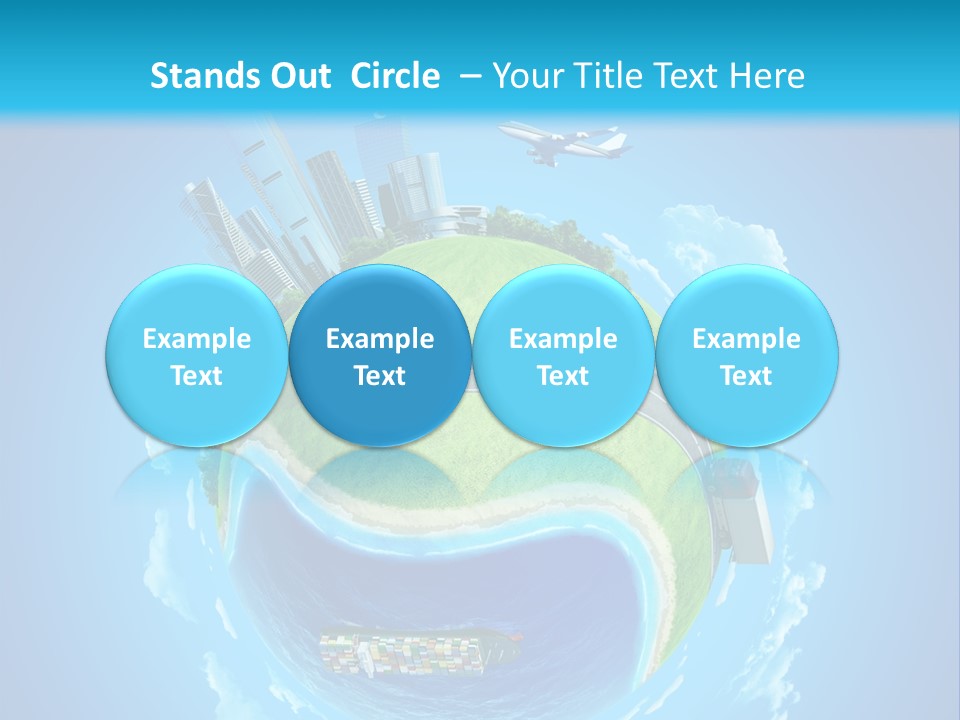 Stands Out  Circle  – Your Title Text Here

Example Text

Example Text

Example Text

Example Text